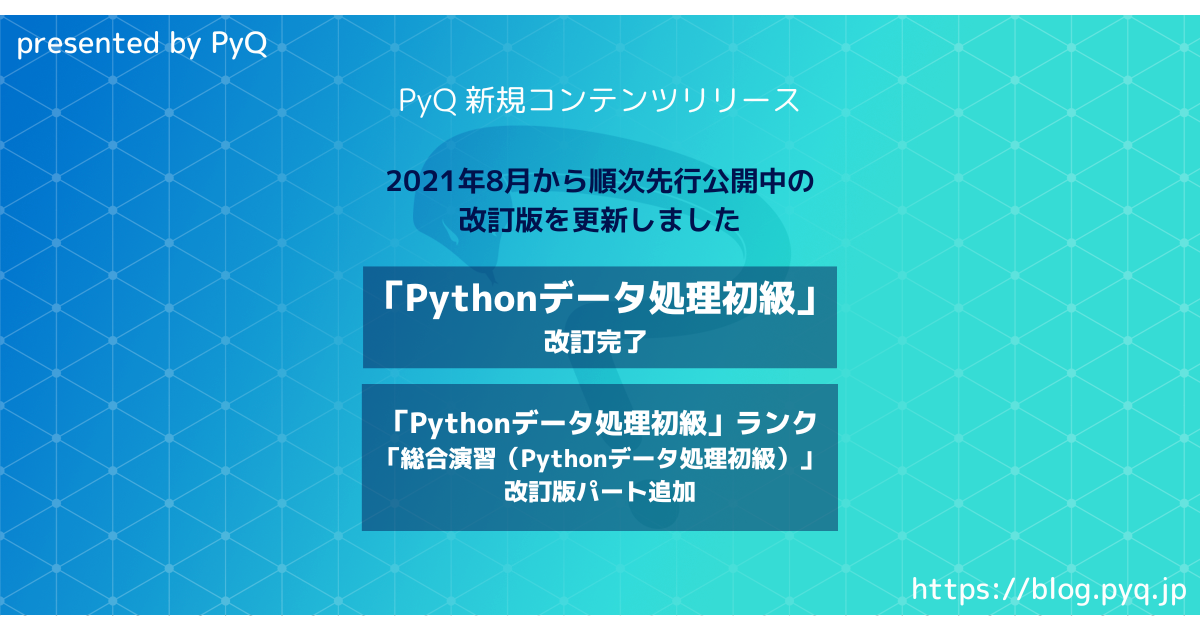 presented by PyQ

PyQ 新規コンテンツリリース

2021年8月から順次先行公開中の
改訂版を更新しました

「Pythonデータ処理初級」
改訂完了

「Pythonデータ処理初級」ランク
「総合演習（Pythonデータ処理初級）」
改訂版パート追加

https://blog.pyq.jp